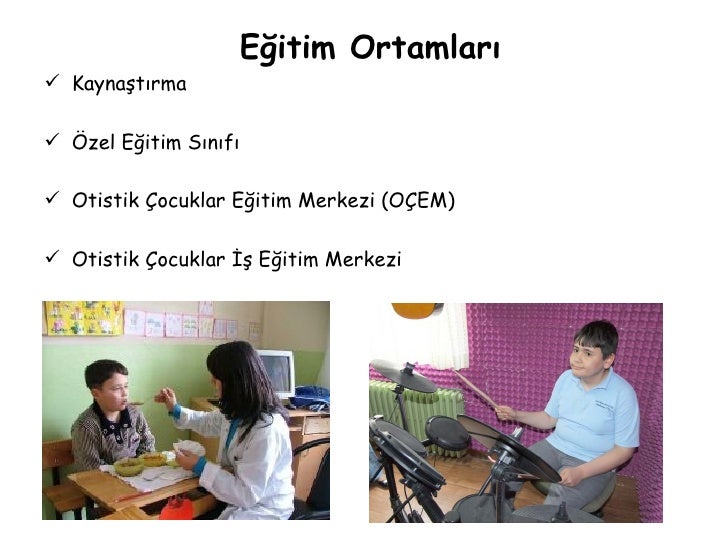 Eğitim Ortamları

✓ Kaynaştırma

✓ Özel Eğitim Sınıfı

✓ Otistik Çocuklar Eğitim Merkezi (OÇEM)

✓ Otistik Çocuklar İş Eğitim Merkezi